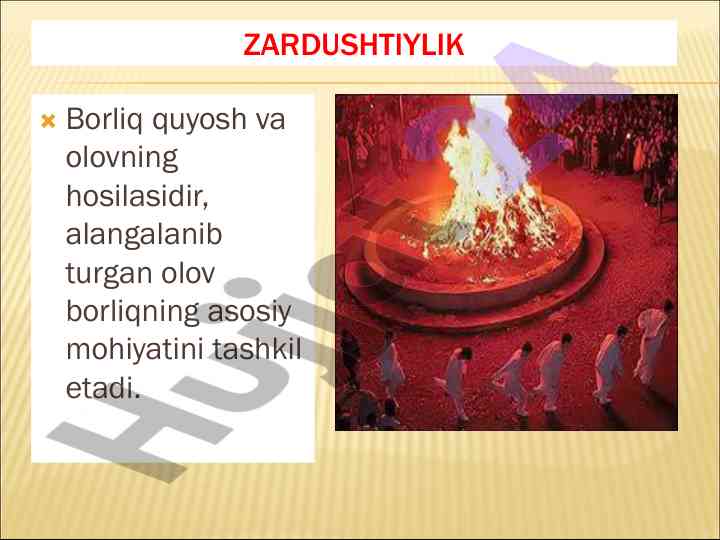 ZARDUSHTIYLIK

Borliq quyosh va olovning hosilasidir, alangalanib turgan olov borliqning asosiy mohiyatini tashkil etadi.

Hujjat